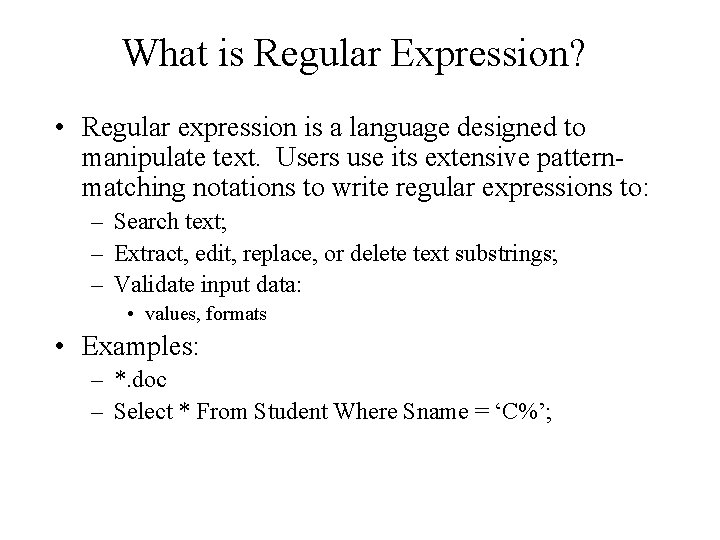 What is Regular Expression?

• Regular expression is a language designed to manipulate text. Users use its extensive pattern-matching notations to write regular expressions to:
– Search text;
– Extract, edit, replace, or delete text substrings;
– Validate input data:
• values, formats

• Examples:
– *.doc
– Select * From Student Where Sname = ‘C%’;